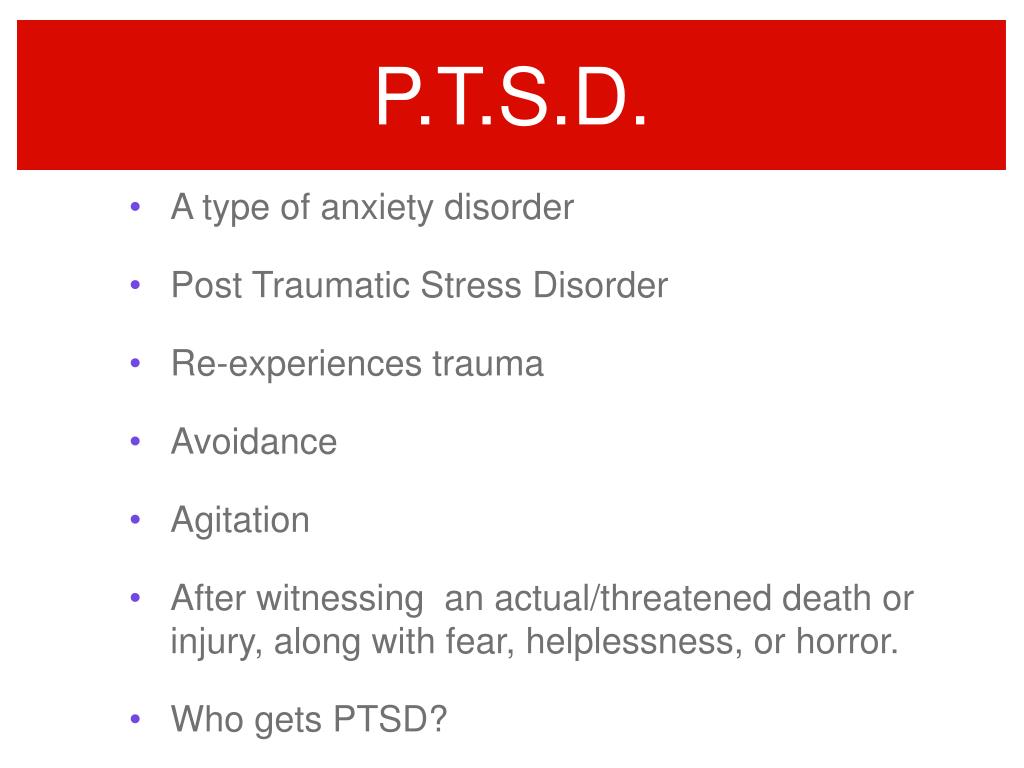 P.T.S.D.

• A type of anxiety disorder

• Post Traumatic Stress Disorder

• Re-experiences trauma

• Avoidance

• Agitation

• After witnessing an actual/threatened death or injury, along with fear, helplessness, or horror.

• Who gets PTSD?